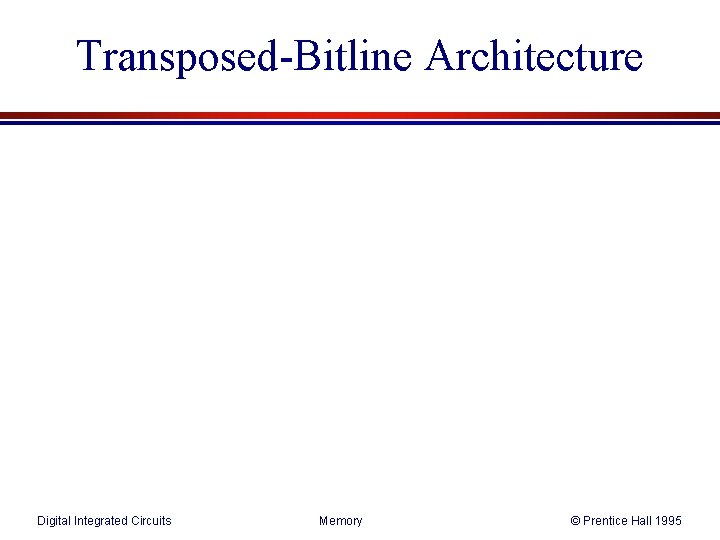 Transposed-Bitline Architecture

Digital Integrated Circuits

Memory

© Prentice Hall 1995